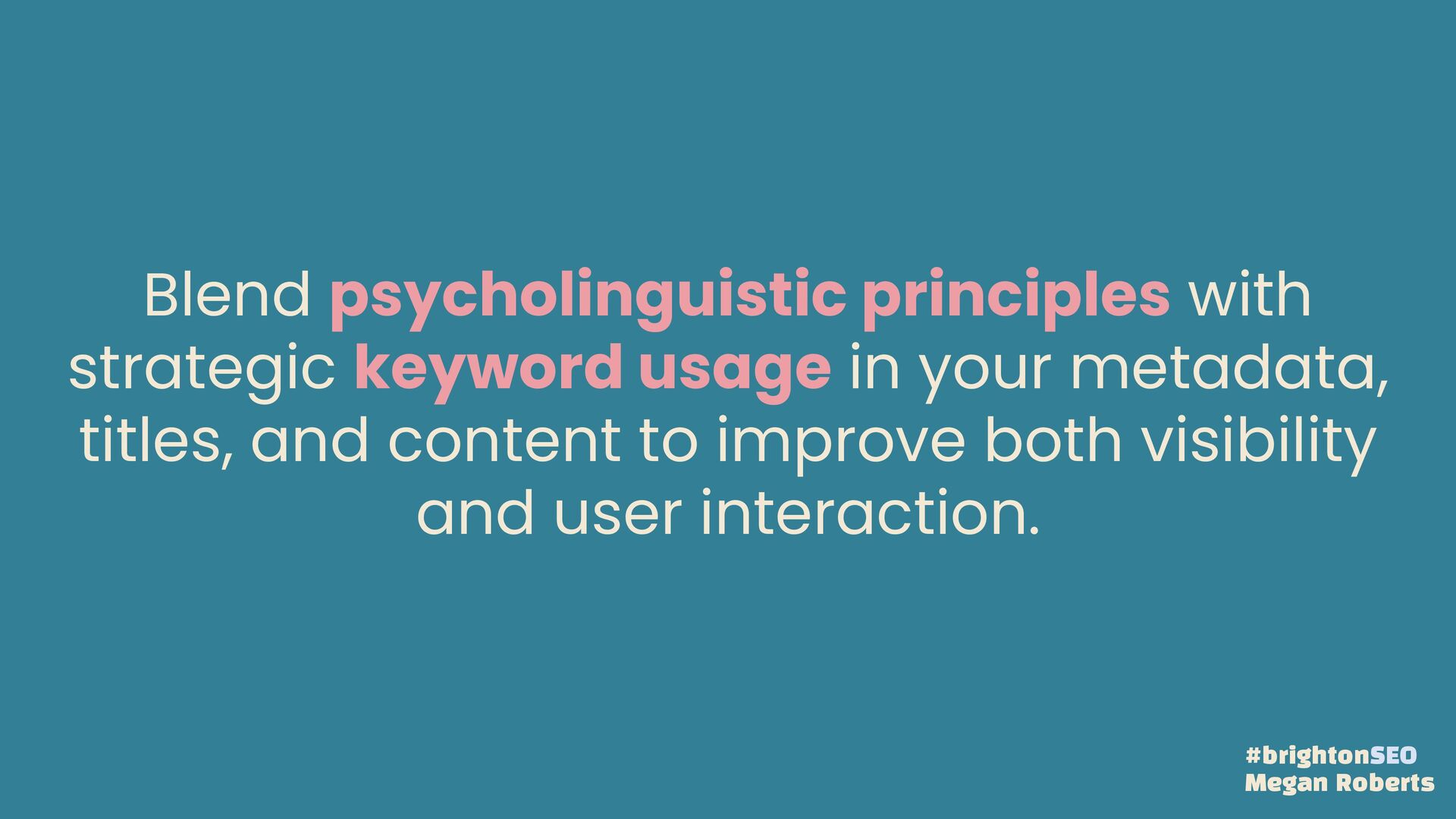 Blend psycholinguistic principles with strategic keyword usage in your metadata, titles, and content to improve both visibility and user interaction.

#brightonSEO
Megan Roberts